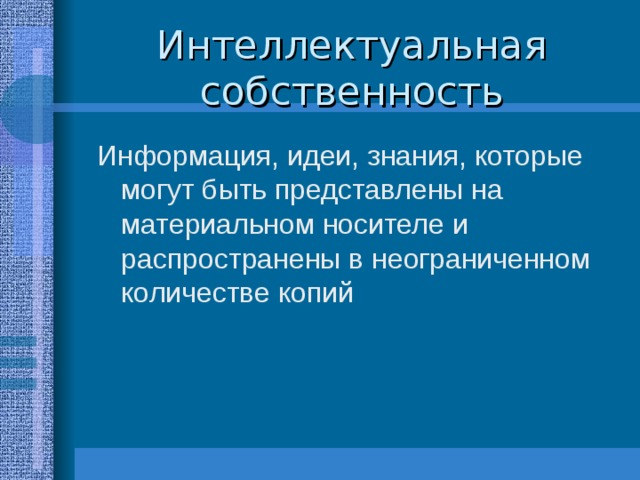 Интеллектуальная собственность

Информация, идеи, знания, которые могут быть представлены на материальном носителе и распространены в неограниченном количестве копий